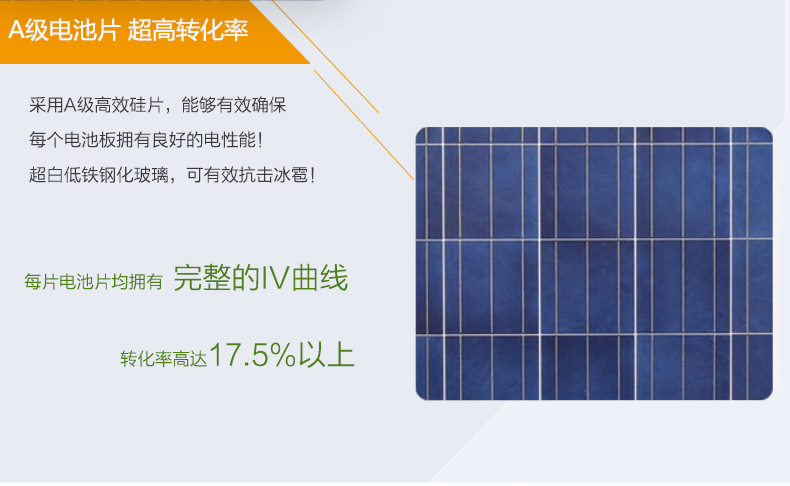 A级电池片 超高转化率

采用A级高效硅片，能够有效确保
每个电池板拥有良好的电性能！
超白低铁钢化玻璃，可有效抗击冰雹！

每片电池片均拥有 完整的IV曲线

转化率高达17.5%以上